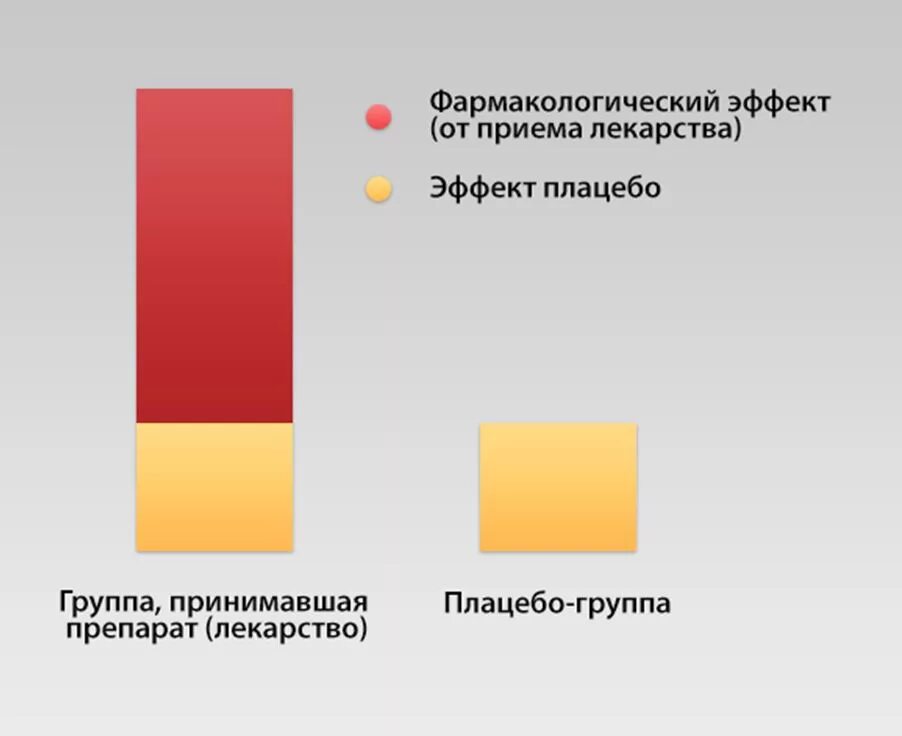 Фармакологический эффект (от приема лекарства)

Эффект плацебо

Группа, принимавшая препарат (лекарство)

Плацебо-группа